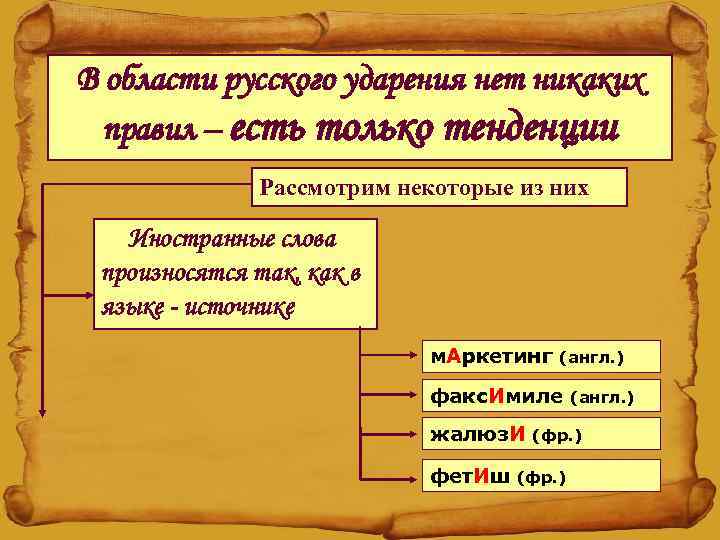 В области русского ударения нет никаких правил – есть только тенденции

Рассмотрим некоторые из них

Иностранные слова произносятся так, как в языке - источнике

мАркетинг (англ.)

факсИмиле (англ.)

жалюзИ (фр.)

фетИш (фр.)